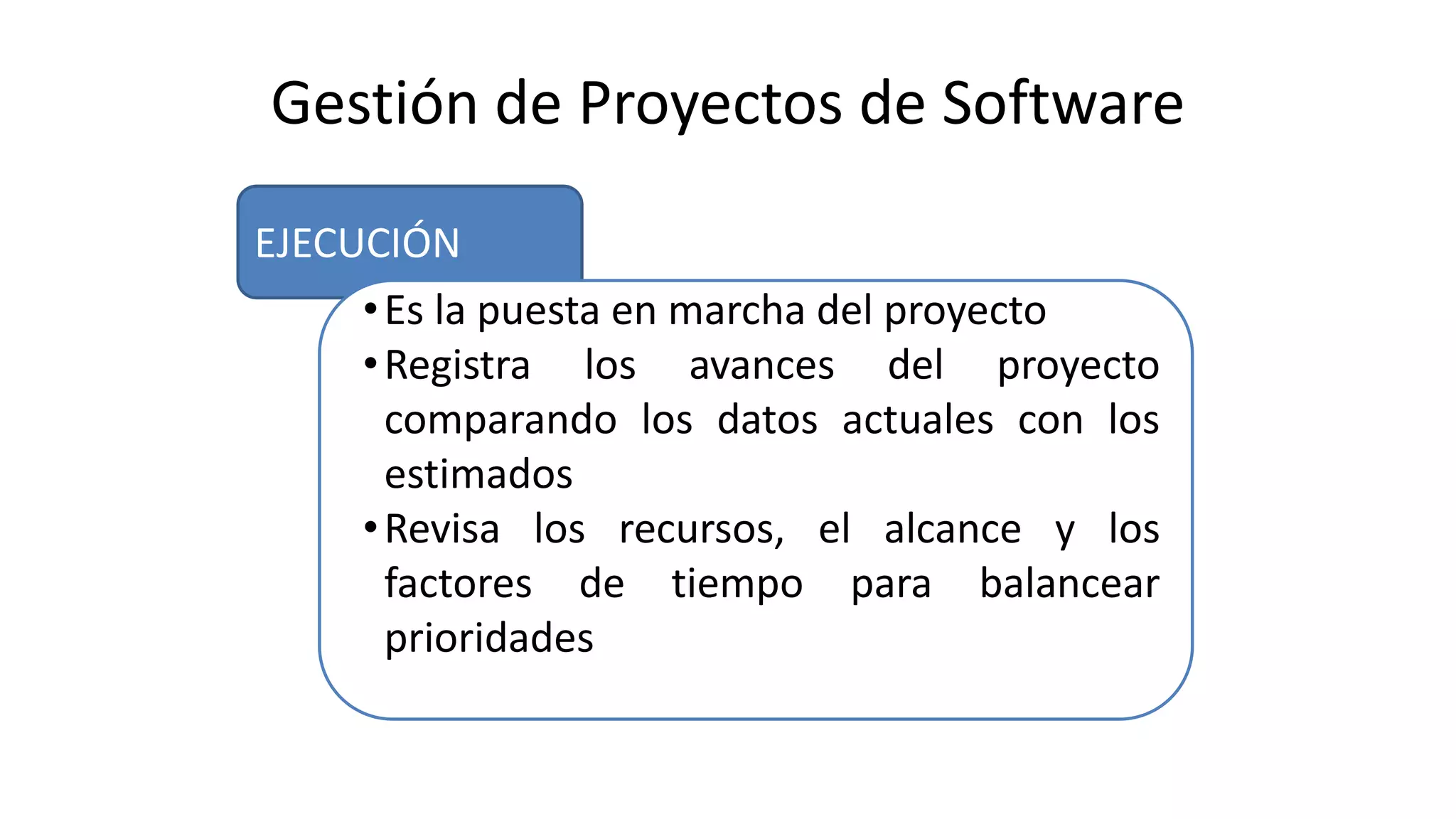 Gestión de Proyectos de Software

EJECUCIÓN

• Es la puesta en marcha del proyecto
• Registra los avances del proyecto comparando los datos actuales con los estimados
• Revisa los recursos, el alcance y los factores de tiempo para balancear prioridades